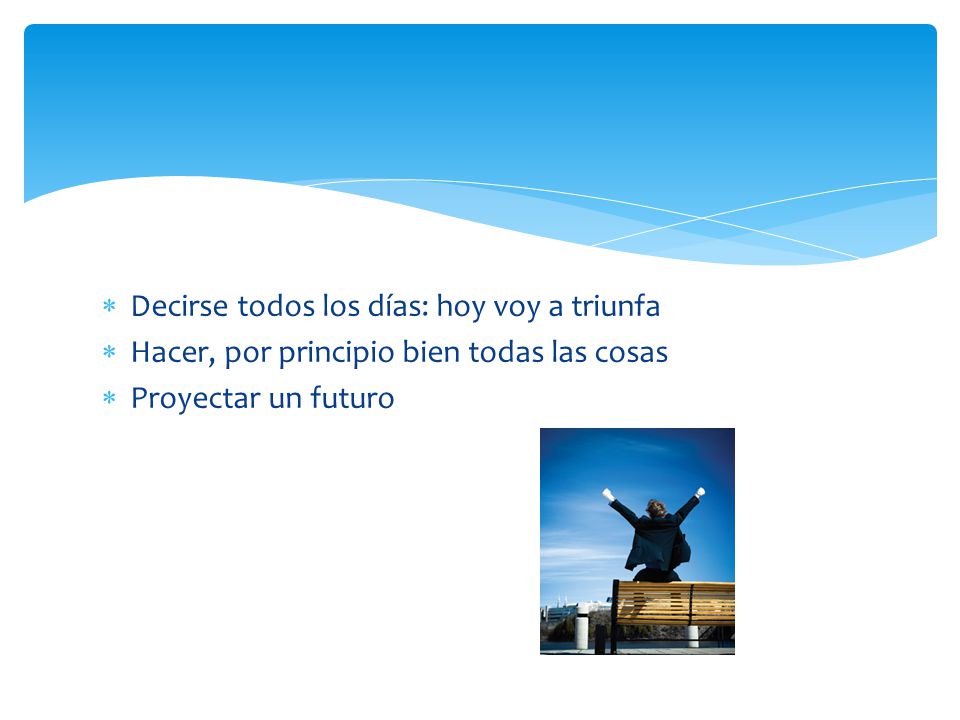 * Decirse todos los días: hoy voy a triunfa
* Hacer, por principio bien todas las cosas
* Proyectar un futuro